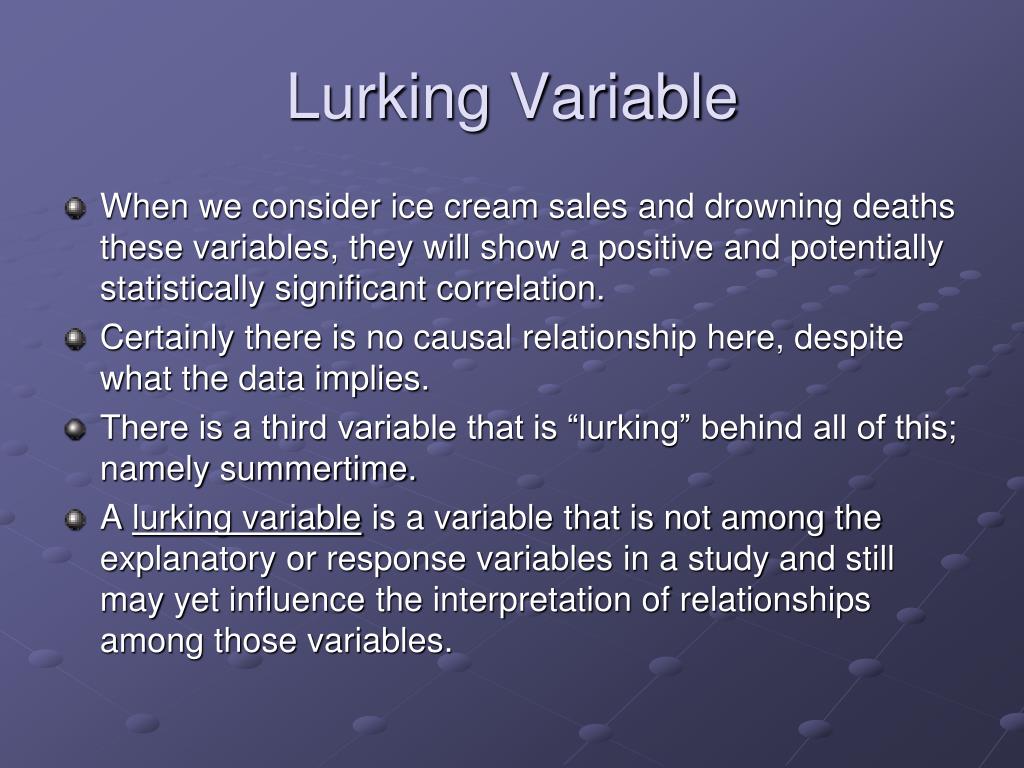 Lurking Variable

When we consider ice cream sales and drowning deaths these variables, they will show a positive and potentially statistically significant correlation.

Certainly there is no causal relationship here, despite what the data implies.

There is a third variable that is “lurking” behind all of this; namely summertime.

A lurking variable is a variable that is not among the explanatory or response variables in a study and still may yet influence the interpretation of relationships among those variables.